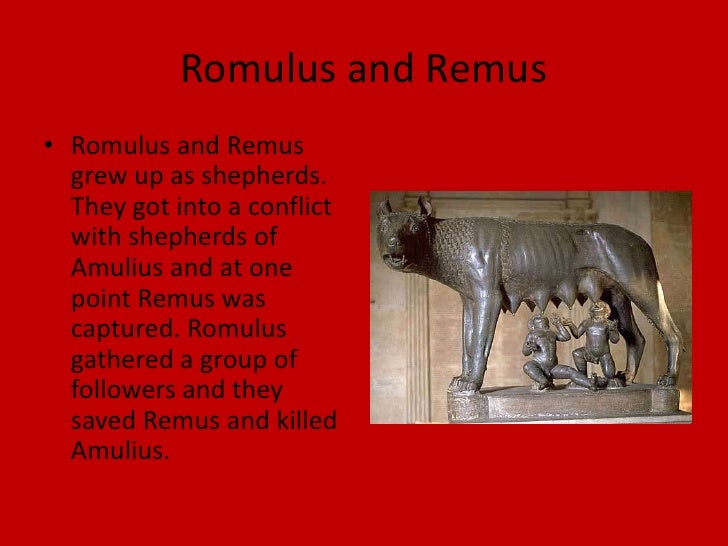 Romulus and Remus

• Romulus and Remus grew up as shepherds. They got into a conflict with shepherds of Amulius and at one point Remus was captured. Romulus gathered a group of followers and they saved Remus and killed Amulius.